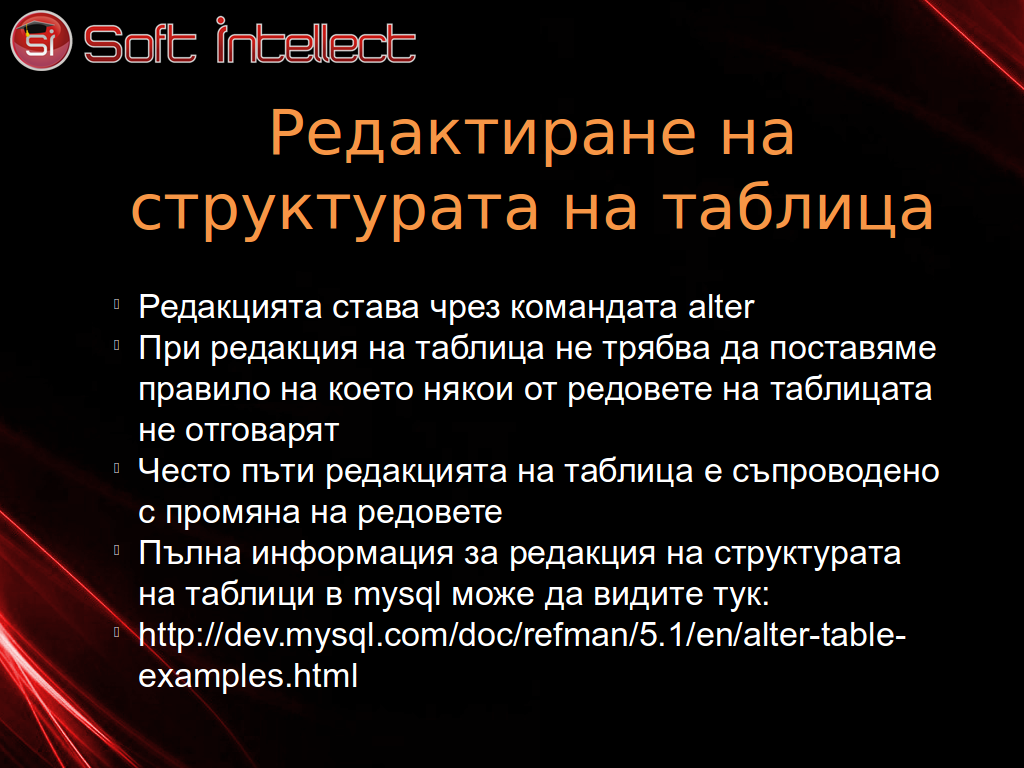 si Soft intellect

Редактиране на структурата на таблица

- Редакцията става чрез командата alter
- При редакция на таблица не трябва да поставяме правило на което някои от редовете на таблицата не отговарят
- Често пъти редакцията на таблица е съпроводено с промяна на редовете
- Пълна информация за редакция на структурата на таблици в mysql може да видите тук:
- http://dev.mysql.com/doc/refman/5.1/en/alter-table-examples.html